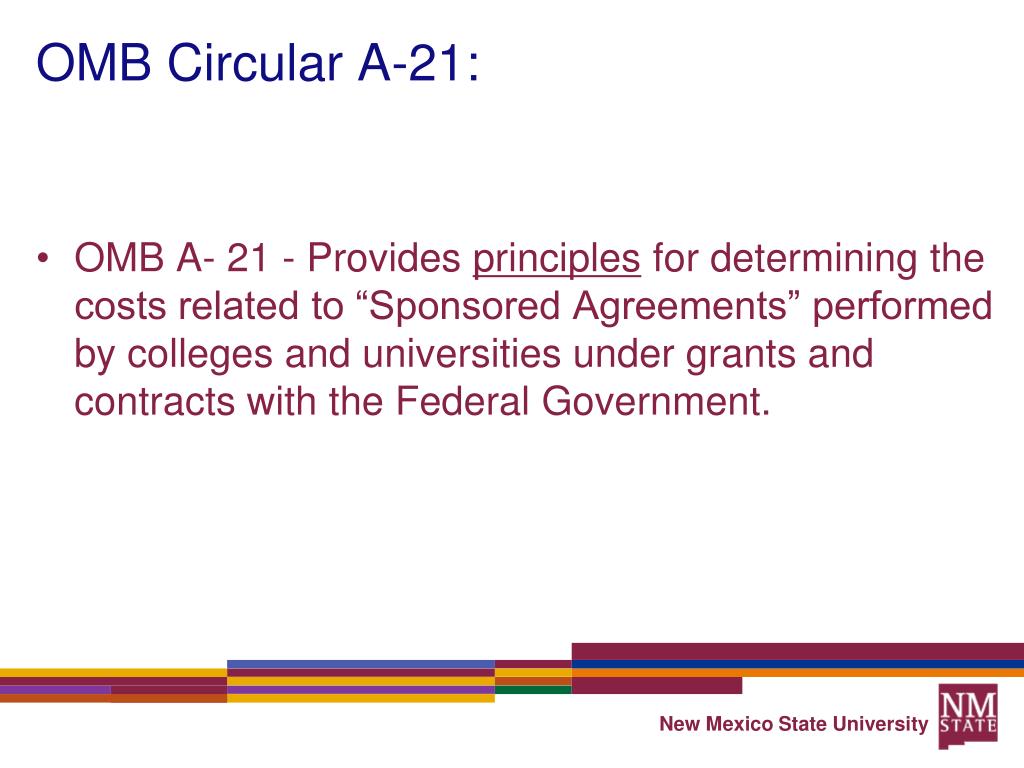 OMB Circular A-21:

• OMB A- 21 - Provides principles for determining the costs related to “Sponsored Agreements” performed by colleges and universities under grants and contracts with the Federal Government.

New Mexico State University

NM STATE